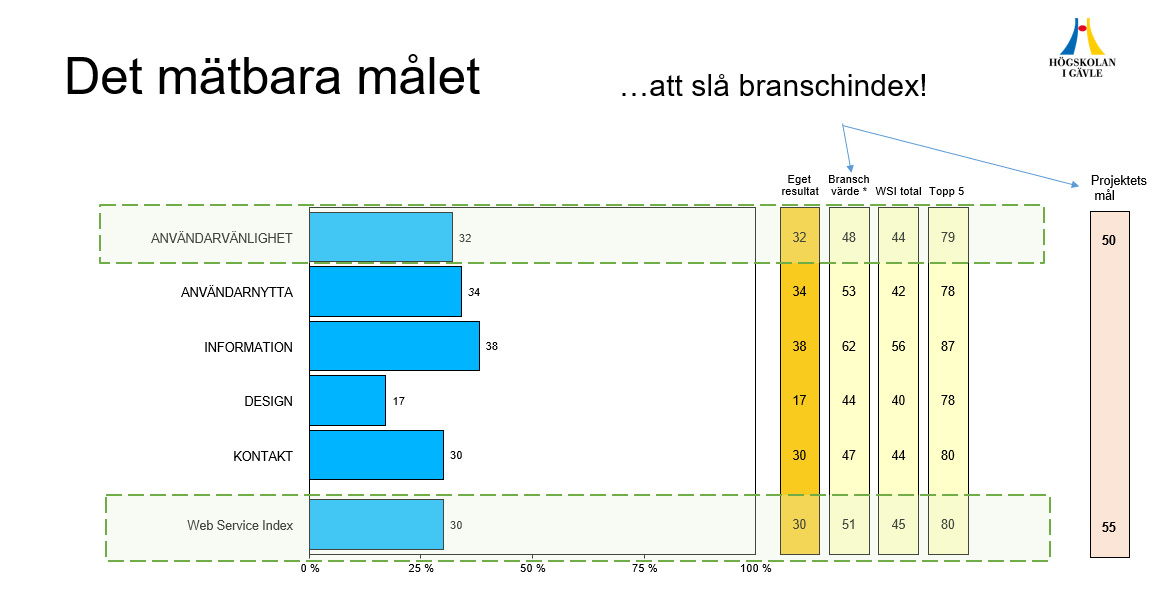 Det mätbara målet

…att slå branschindex!

HÖGSKOLAN I GÄVLE

|  |  | Eget resultat | Bransch värde * | WSI total | Topp 5 | Projektets mål |
|---|---|---|---|---|---|---|
| ANVÄNDARVÄNLIGHET | 32 | 32 | 48 | 44 | 79 | 50 |
| ANVÄNDARNYTTA | 34 | 34 | 53 | 42 | 78 |  |
| INFORMATION | 38 | 38 | 62 | 56 | 87 |  |
| DESIGN | 17 | 17 | 44 | 40 | 78 |  |
| KONTAKT | 30 | 30 | 47 | 44 | 80 |  |
| Web Service Index | 30 | 30 | 51 | 45 | 80 | 55 |

0 % 25 % 50 % 75 % 100 %